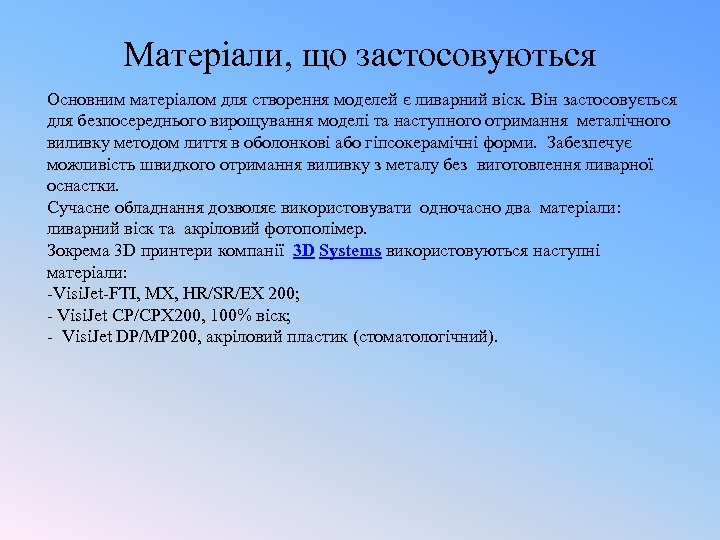 Матеріали, що застосовуються

Основним матеріалом для створення моделей є ливарний віск. Він застосовується для безпосереднього вирощування моделі та наступного отримання металічного виливку методом лиття в оболонкові або гіпсокерамічні форми. Забезпечує можливість швидкого отримання виливку з металу без виготовлення ливарної оснастки.
Сучасне обладнання дозволяє використовувати одночасно два матеріали: ливарний віск та акріловий фотополімер.
Зокрема 3D принтери компанії 3D Systems використовуються наступні матеріали:
-VisiJet-FTI, MX, HR/SR/EX 200;
- VisiJet CP/CPX200, 100% віск;
- VisiJet DP/MP200, акріловий пластик (стоматологічний).